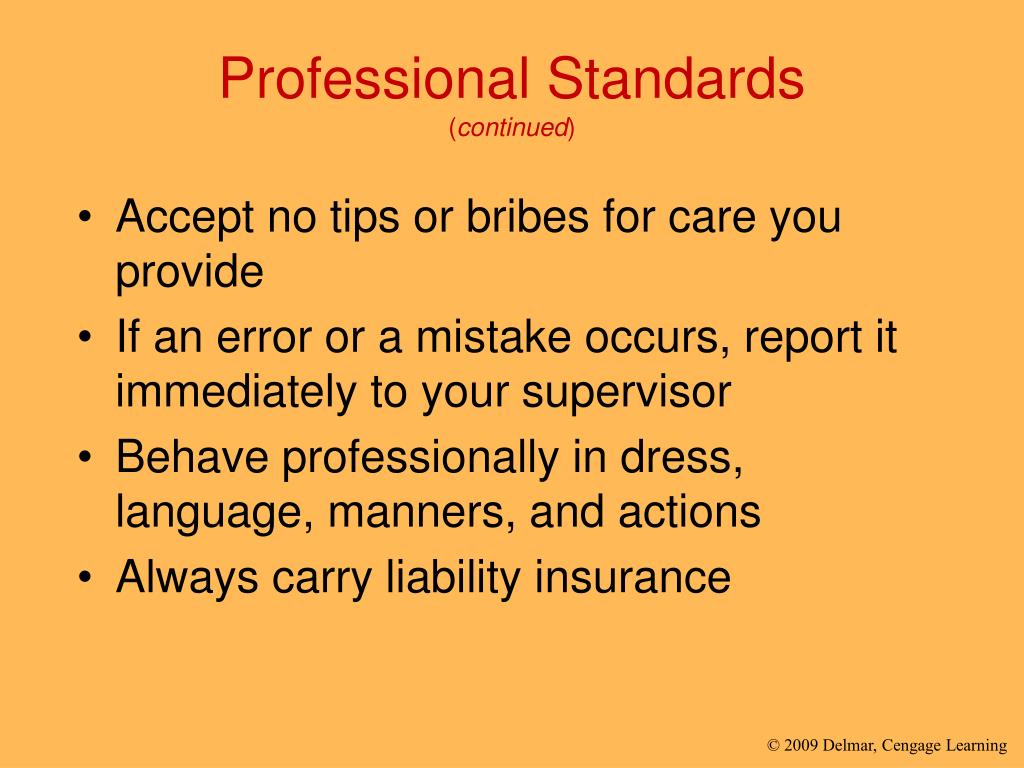 Professional Standards
(continued)

• Accept no tips or bribes for care you provide
• If an error or a mistake occurs, report it immediately to your supervisor
• Behave professionally in dress, language, manners, and actions
• Always carry liability insurance

© 2009 Delmar, Cengage Learning